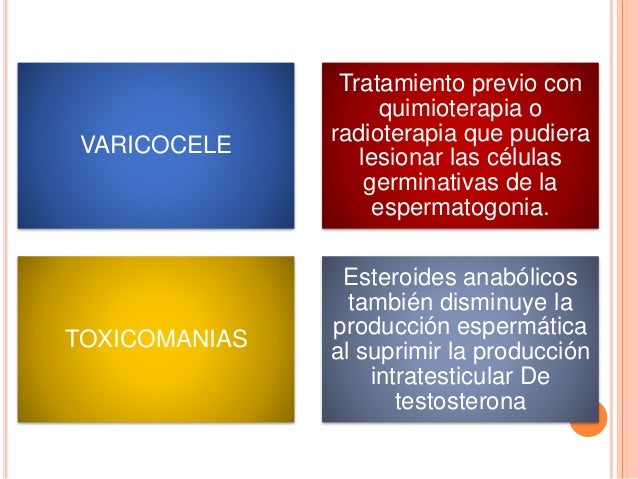 VARICOCELE

Tratamiento previo con quimioterapia o radioterapia que pudiera lesionar las células germinativas de la espermatogonia.

TOXICOMANIAS

Esteroides anabólicos también disminuye la producción espermática al suprimir la producción intratesticular De testosterona